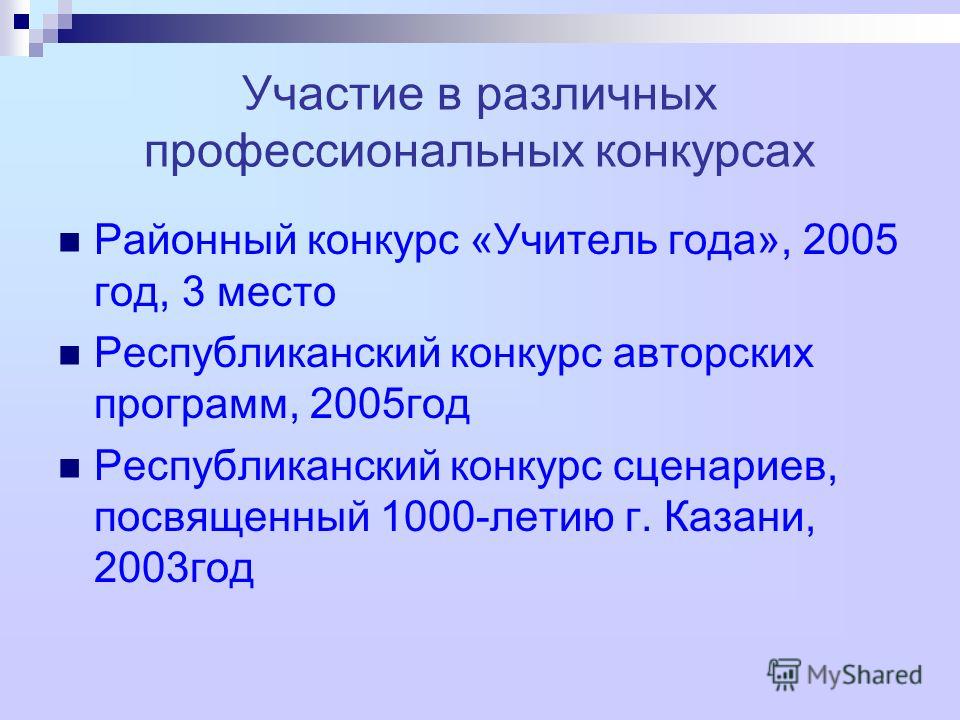 Участие в различных профессиональных конкурсах

Районный конкурс «Учитель года», 2005 год, 3 место

Республиканский конкурс авторских программ, 2005год

Республиканский конкурс сценариев, посвященный 1000-летию г. Казани, 2003год

MyShared